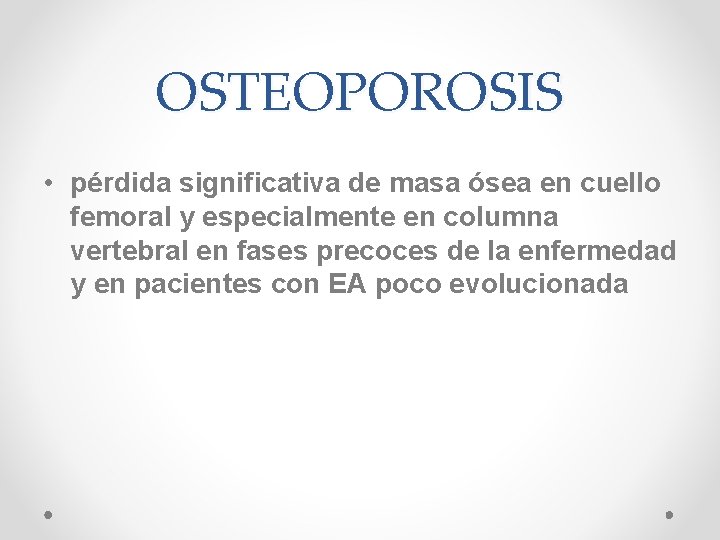 OSTEOPOROSIS

• pérdida significativa de masa ósea en cuello femoral y especialmente en columna vertebral en fases precoces de la enfermedad y en pacientes con EA poco evolucionada